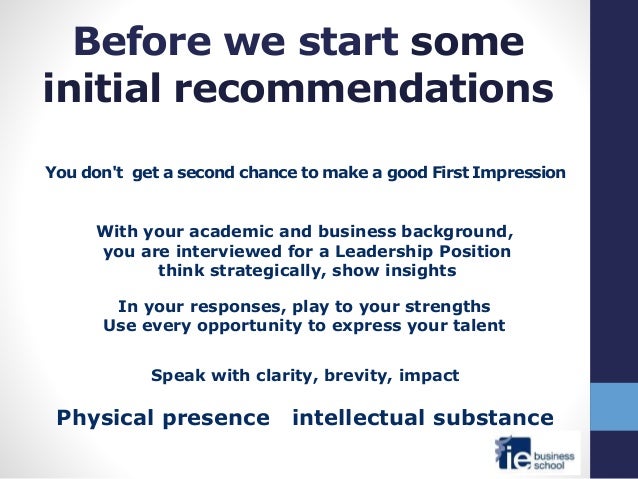 Before we start some initial recommendations

You don't get a second chance to make a good First Impression

With your academic and business background, you are interviewed for a Leadership Position think strategically, show insights

In your responses, play to your strengths
Use every opportunity to express your talent

Speak with clarity, brevity, impact

Physical presence intellectual substance

ie business school